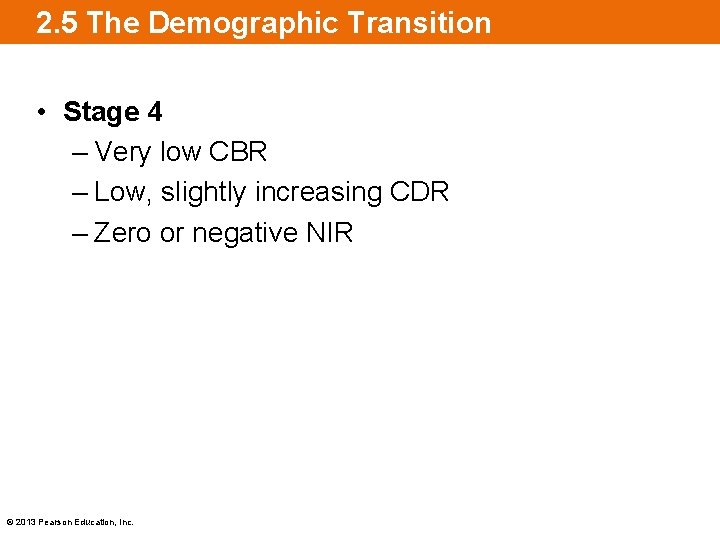 2.5 The Demographic Transition

• Stage 4
– Very low CBR
– Low, slightly increasing CDR
– Zero or negative NIR

© 2013 Pearson Education, Inc.